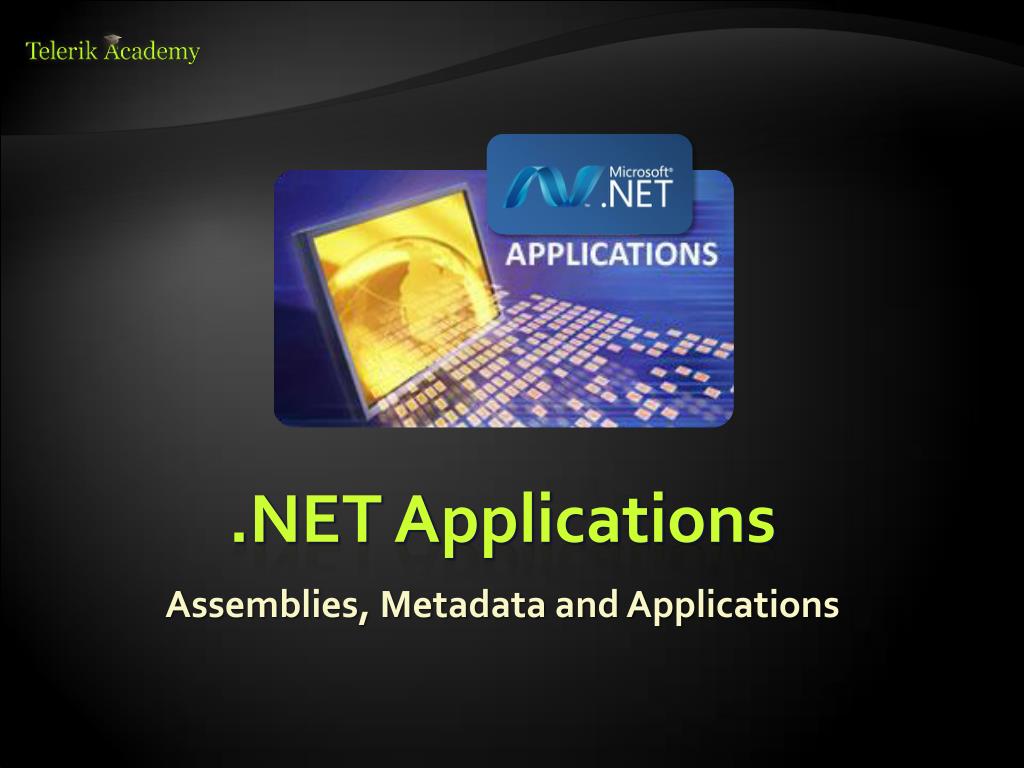 Telerik Academy

Microsoft® .NET

APPLICATIONS

.NET Applications

Assemblies, Metadata and Applications